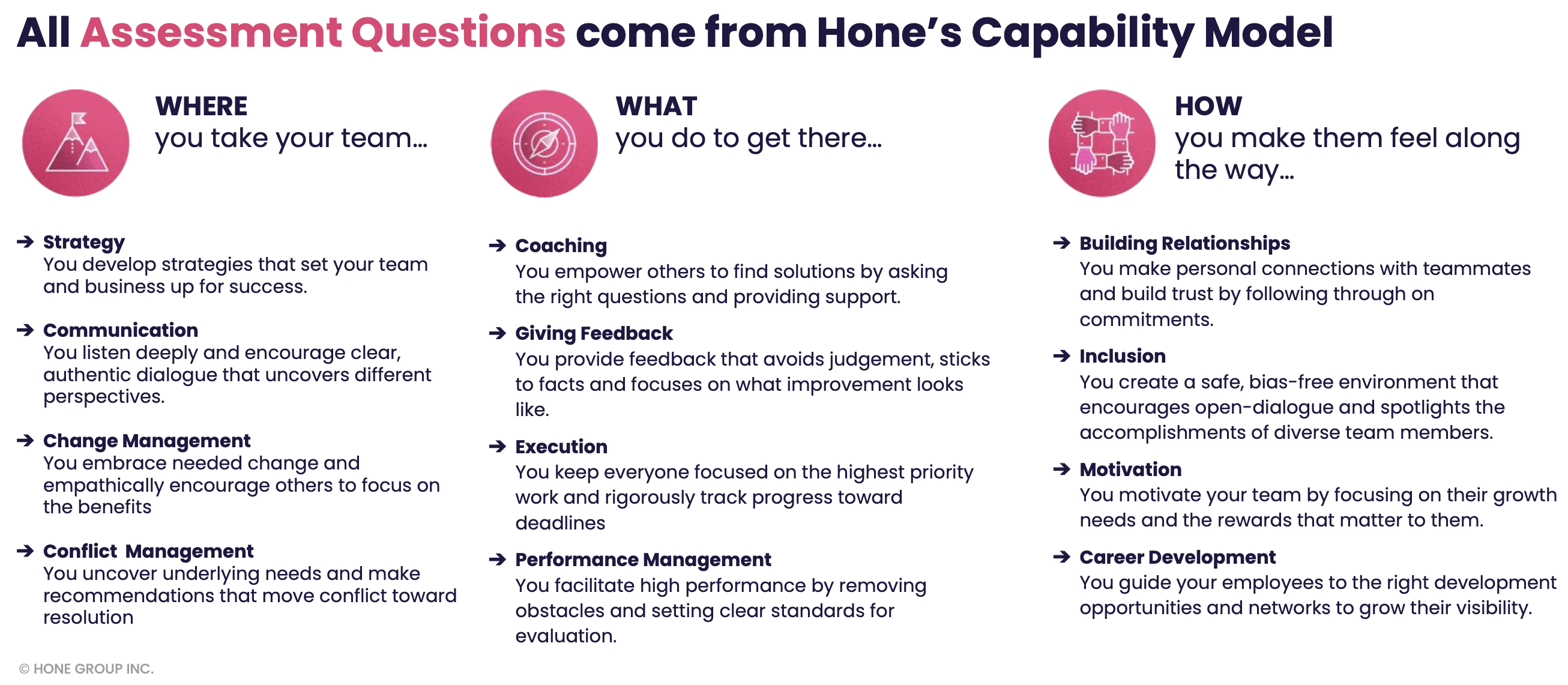 All Assessment Questions come from Hone's Capability Model

WHERE
you take your team...

→ Strategy
You develop strategies that set your team and business up for success.

→ Communication
You listen deeply and encourage clear, authentic dialogue that uncovers different perspectives.

→ Change Management
You embrace needed change and empathically encourage others to focus on the benefits

→ Conflict Management
You uncover underlying needs and make recommendations that move conflict toward resolution

WHAT
you do to get there...

→ Coaching
You empower others to find solutions by asking the right questions and providing support.

→ Giving Feedback
You provide feedback that avoids judgement, sticks to facts and focuses on what improvement looks like.

→ Execution
You keep everyone focused on the highest priority work and rigorously track progress toward deadlines

→ Performance Management
You facilitate high performance by removing obstacles and setting clear standards for evaluation.

HOW
you make them feel along the way...

→ Building Relationships
You make personal connections with teammates and build trust by following through on commitments.

→ Inclusion
You create a safe, bias-free environment that encourages open-dialogue and spotlights the accomplishments of diverse team members.

→ Motivation
You motivate your team by focusing on their growth needs and the rewards that matter to them.

→ Career Development
You guide your employees to the right development opportunities and networks to grow their visibility.

© HONE GROUP INC.